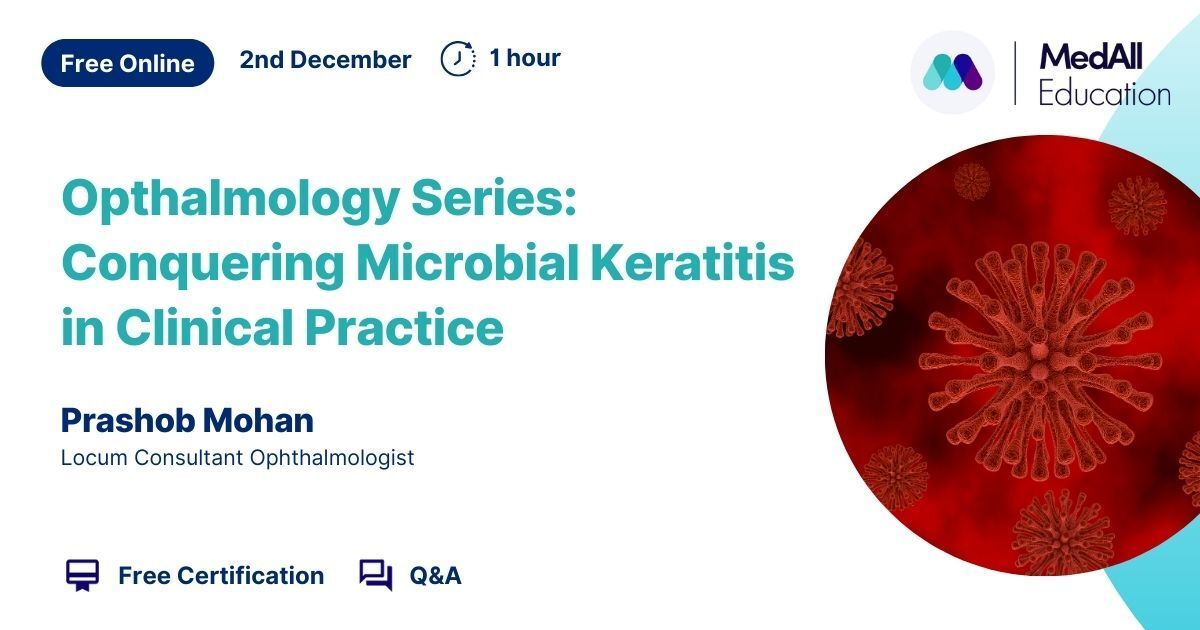 Free Online 2nd December 1 hour

MedAll Education

Opthalmology Series: Conquering Microbial Keratitis in Clinical Practice

Prashob Mohan
Locum Consultant Ophthalmologist

Free Certification Q&A